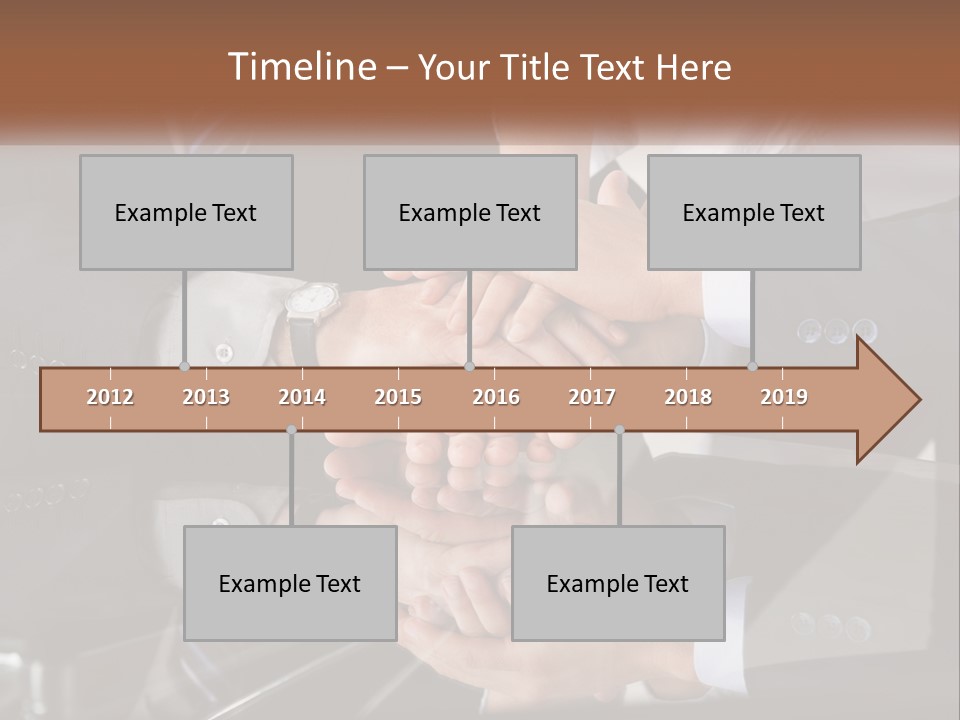 Timeline – Your Title Text Here

Example Text

Example Text

Example Text

2012 2013 2014 2015 2016 2017 2018 2019

Example Text

Example Text